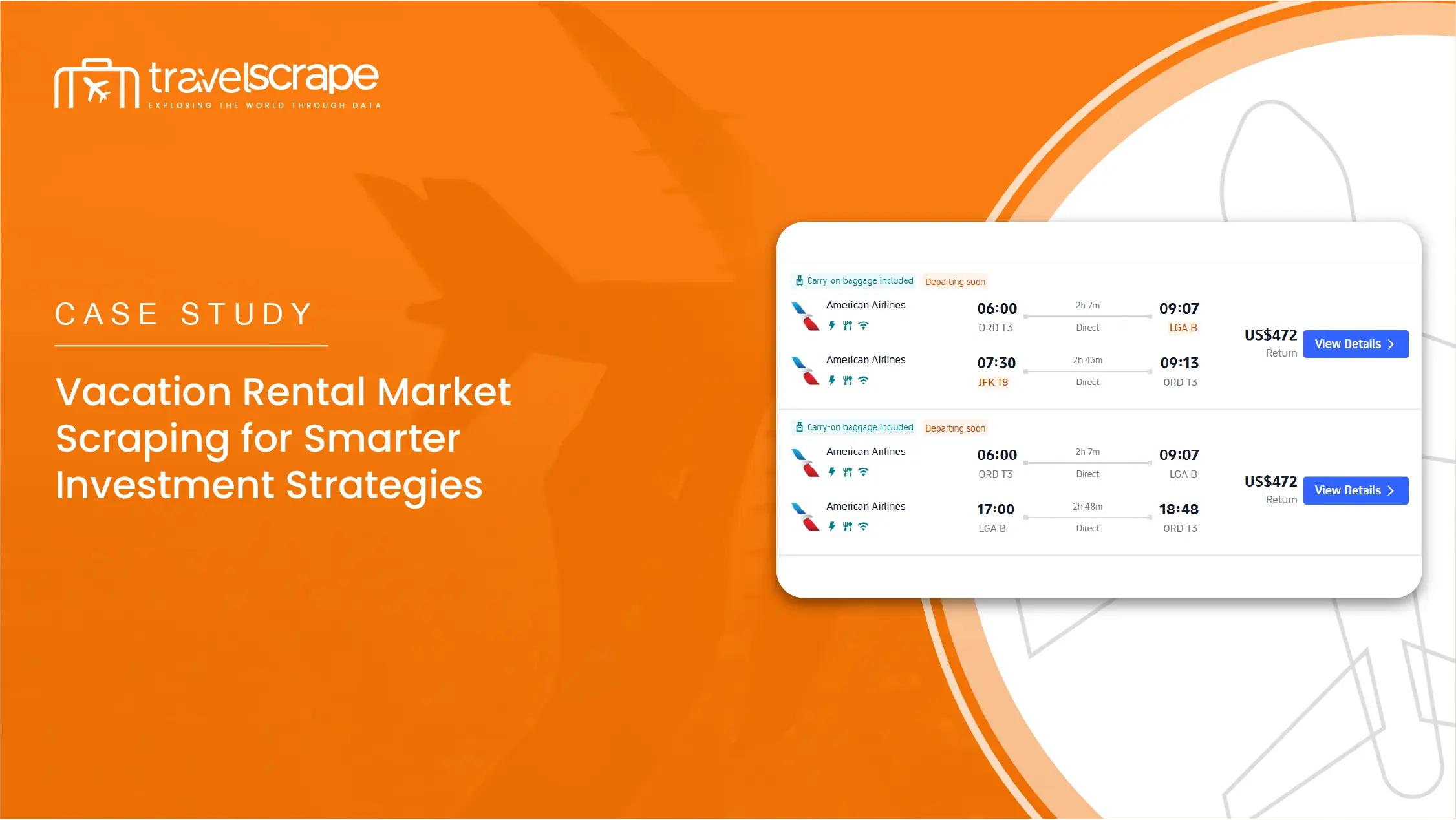 travelscrape
EXPLORING THE WORLD THROUGH DATA

CASE STUDY

Vacation Rental Market Scraping for Smarter Investment Strategies

Carry-on baggage included Departing soon
American Airlines 06:00 ORD T3 2h 7m Direct 09:07 LGA B
American Airlines 07:30 JFK T8 2h 43m Direct 09:13 ORD T3
US$472 Return View Details

Carry-on baggage included Departing soon
American Airlines 06:00 ORD T3 2h 7m Direct 09:07 LGA B
American Airlines 17:00 LGA B 2h 48m Direct 18:48 ORD T3
US$472 Return View Details